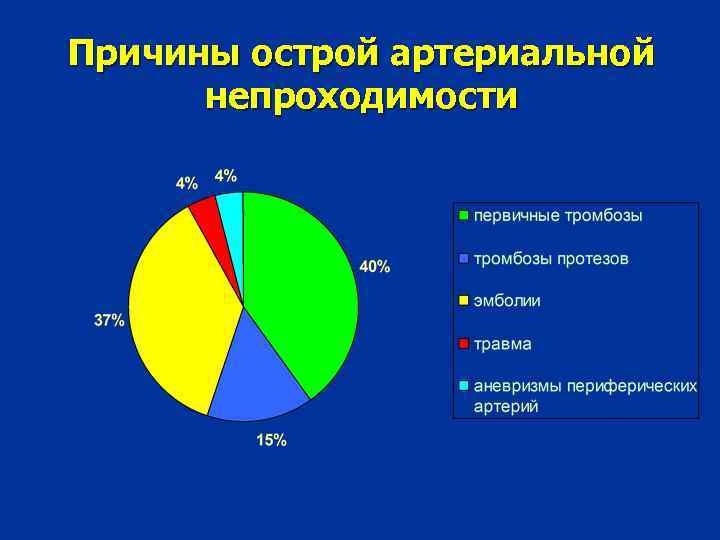 Причины острой артериальной непроходимости

4%
4%
40%
37%
15%

первичные тромбозы
тромбозы протезов
эмболии
травма
аневризмы периферических артерий